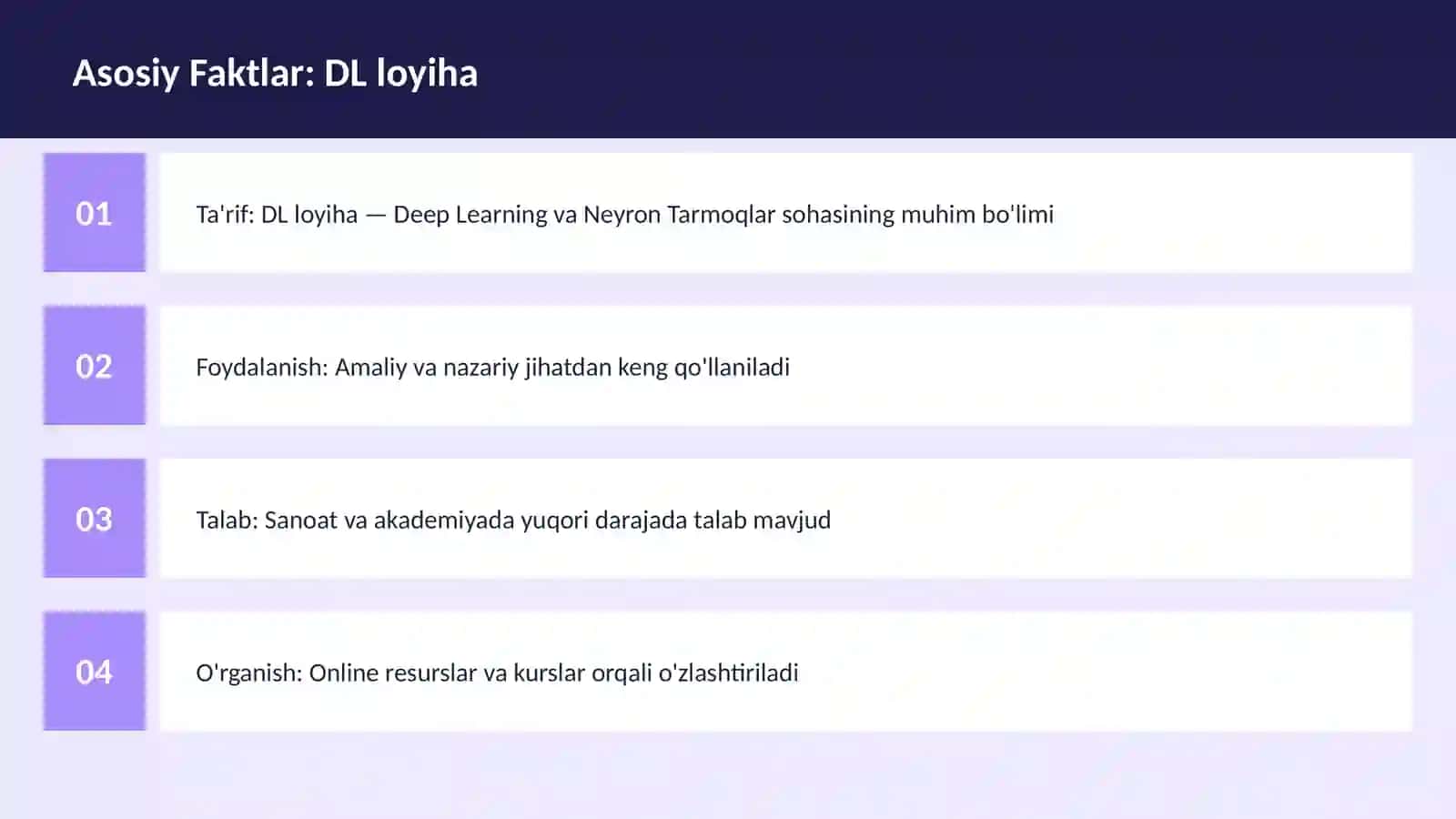 Asosiy Faktlar: DL loyiha

01

Ta'rif: DL loyiha — Deep Learning va Neyron Tarmoqlar sohasining muhim bo'limi

02

Foydalanish: Amaliy va nazariy jihatdan keng qo'llaniladi

03

Talab: Sanoat va akademiyada yuqori darajada talab mavjud

04

O'rganish: Online resurslar va kurslar orqali o'zlashtiriladi